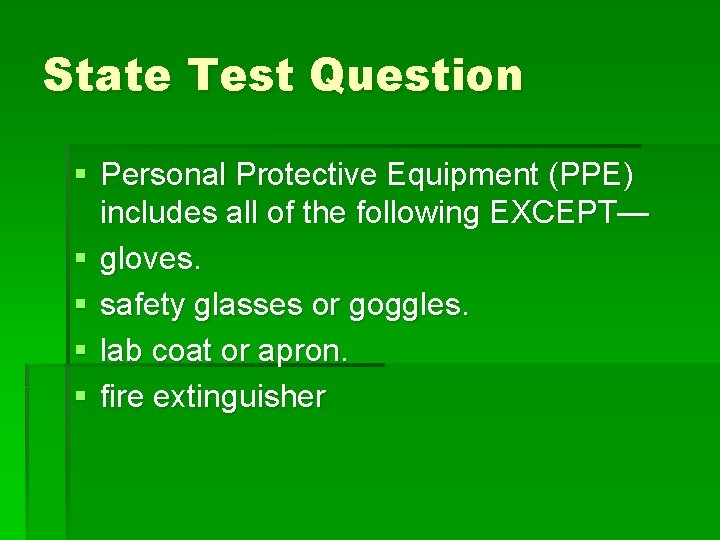 State Test Question

- Personal Protective Equipment (PPE) includes all of the following EXCEPT—
- gloves.
- safety glasses or goggles.
- lab coat or apron.
- fire extinguisher